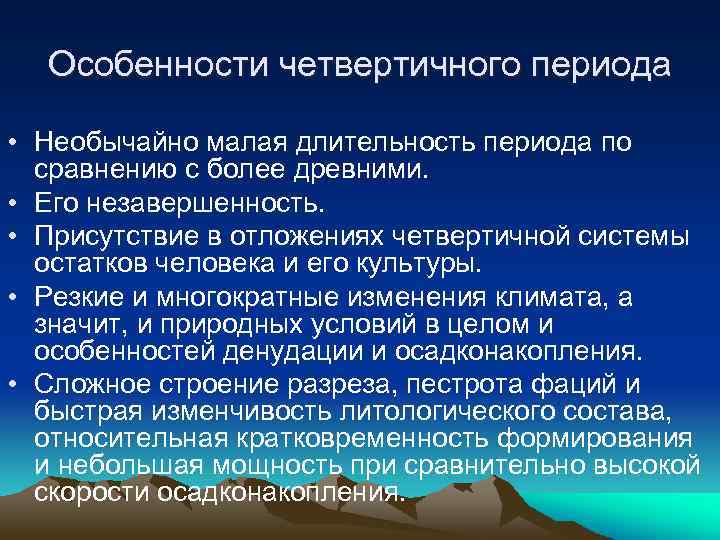 Особенности четвертичного периода

• Необычайно малая длительность периода по сравнению с более древними.
• Его незавершенность.
• Присутствие в отложениях четвертичной системы остатков человека и его культуры.
• Резкие и многократные изменения климата, а значит, и природных условий в целом и особенностей денудации и осадконакопления.
• Сложное строение разреза, пестрота фаций и быстрая изменчивость литологического состава, относительная кратковременность формирования и небольшая мощность при сравнительно высокой скорости осадконакопления.